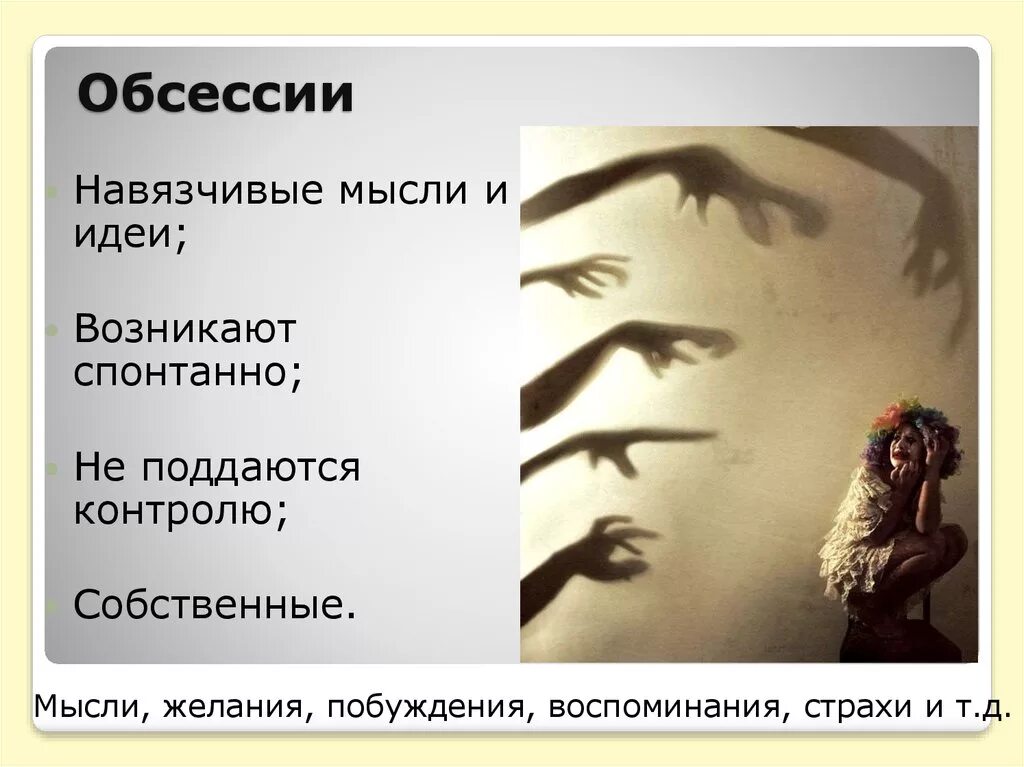 Обсессии

Навязчивые мысли и идеи;

Возникают спонтанно;

Не поддаются контролю;

Собственные.

Мысли, желания, побуждения, воспоминания, страхи и т.д.